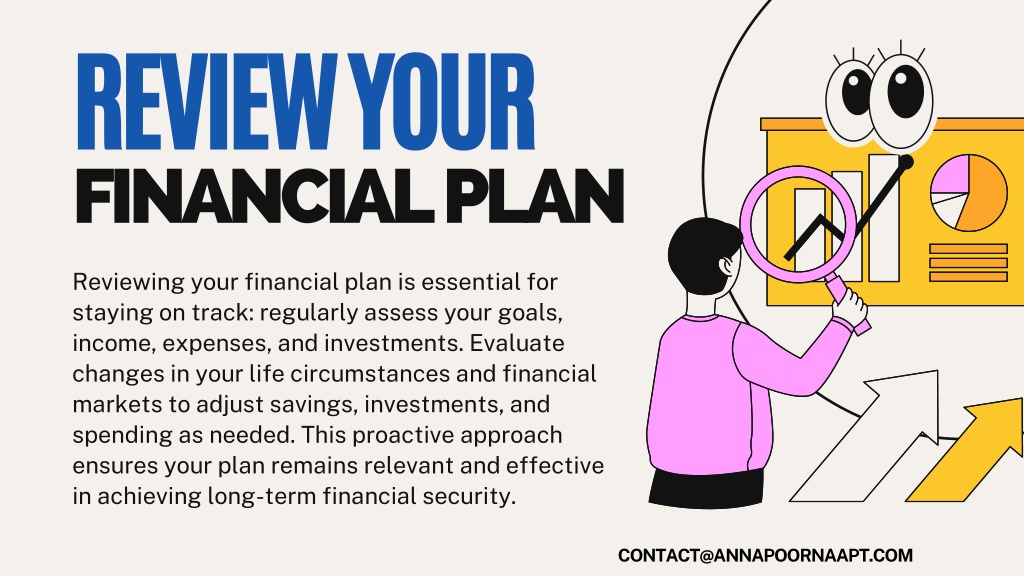 REVIEW YOUR
FINANCIAL PLAN

Reviewing your financial plan is essential for staying on track: regularly assess your goals, income, expenses, and investments. Evaluate changes in your life circumstances and financial markets to adjust savings, investments, and spending as needed. This proactive approach ensures your plan remains relevant and effective in achieving long-term financial security.

CONTACT@ANNAPOORNAAPT.COM